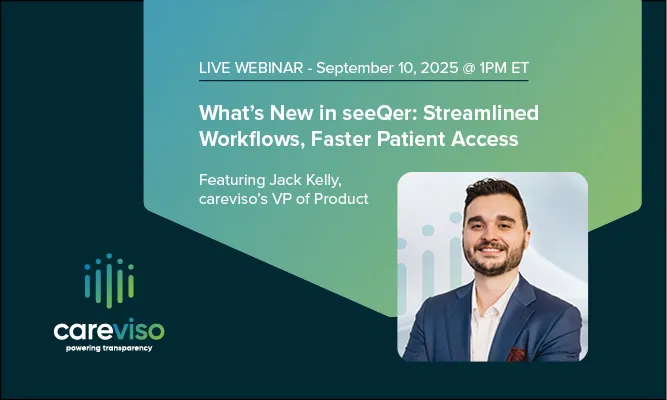 LIVE WEBINAR - September 10, 2025 @ 1PM ET

What's New in seeQer: Streamlined Workflows, Faster Patient Access

Featuring Jack Kelly, careviso's VP of Product

careviso
powering transparency